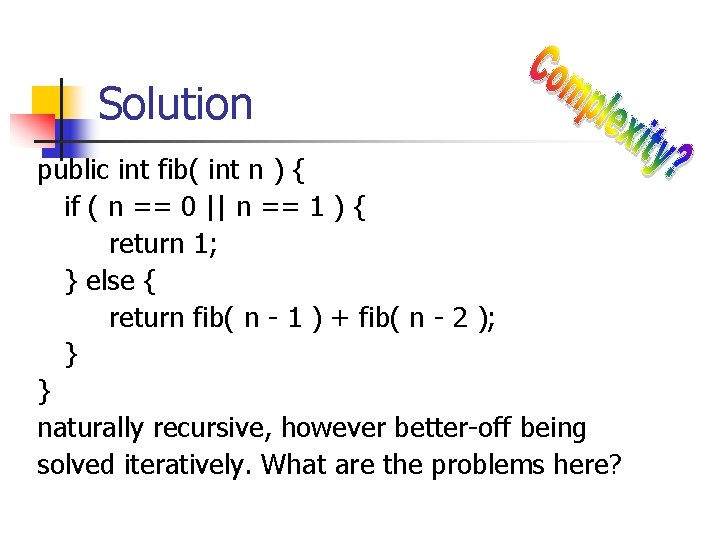 Solution

Complexity?

public int fib( int n ) {
if ( n == 0 || n == 1 ) {
return 1;
} else {
return fib( n - 1 ) + fib( n - 2 );
}
}

naturally recursive, however better-off being solved iteratively. What are the problems here?